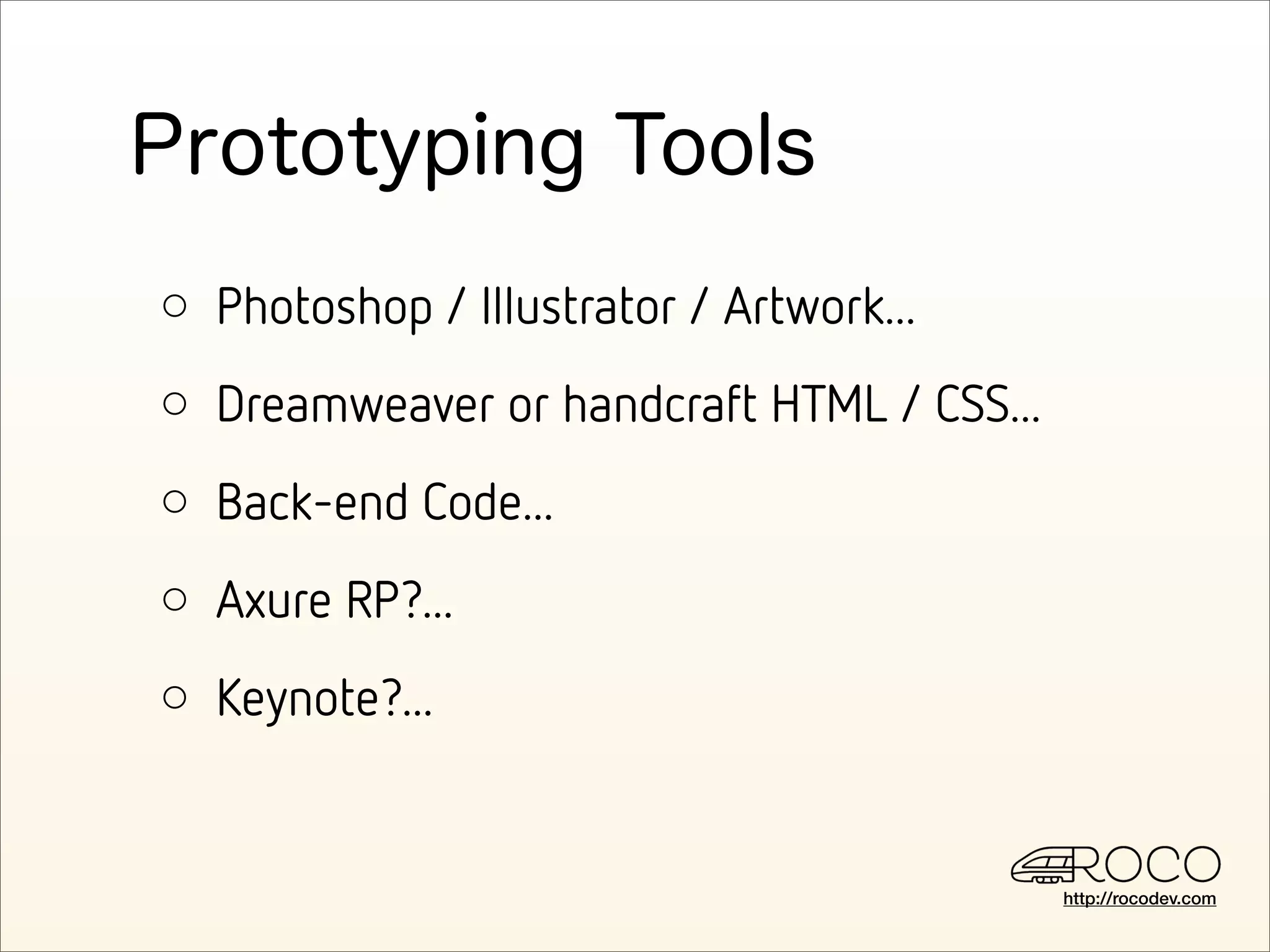 Prototyping Tools

○ Photoshop / Illustrator / Artwork...

○ Dreamweaver or handcraft HTML / CSS...

○ Back-end Code...

○ Axure RP?...

○ Keynote?...

ROCO
http://rocodev.com